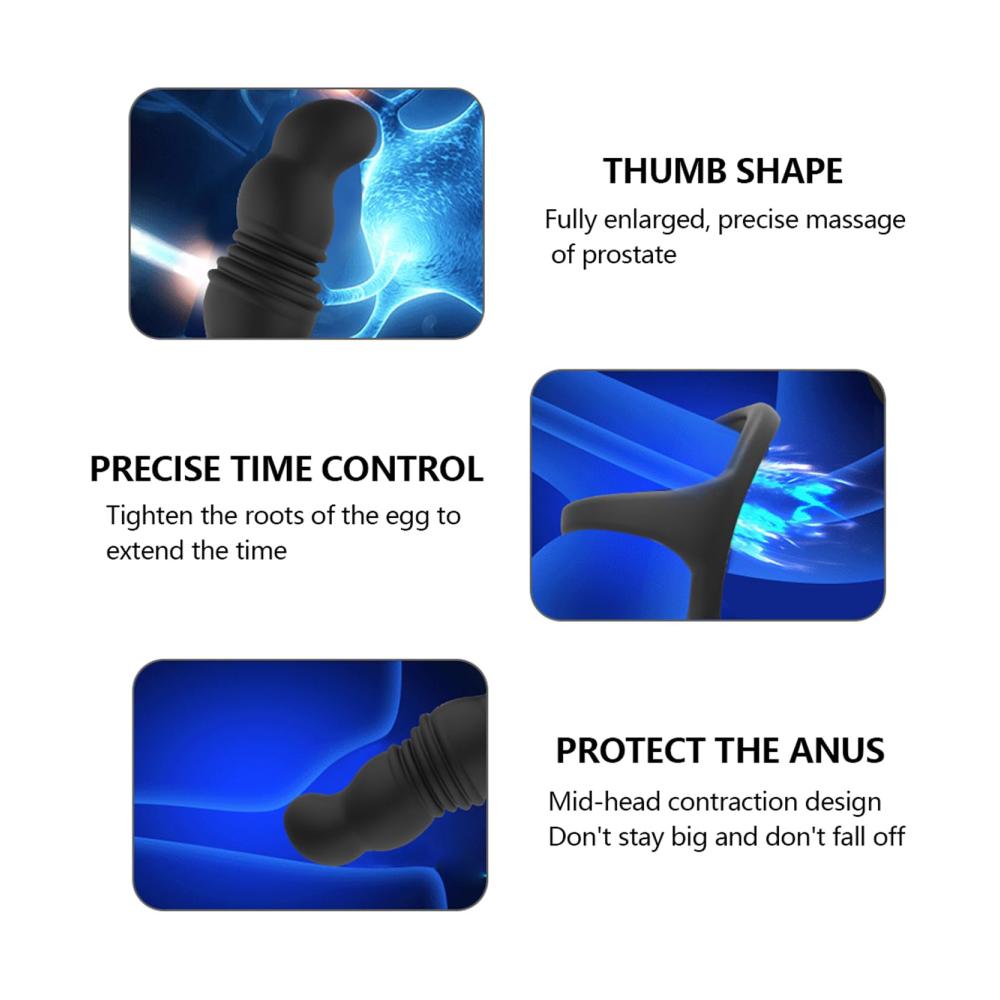 THUMB SHAPE
Fully enlarged, precise massage of prostate

PRECISE TIME CONTROL
Tighten the roots of the egg to extend the time

PROTECT THE ANUS
Mid-head contraction design
Don't stay big and don't fall off